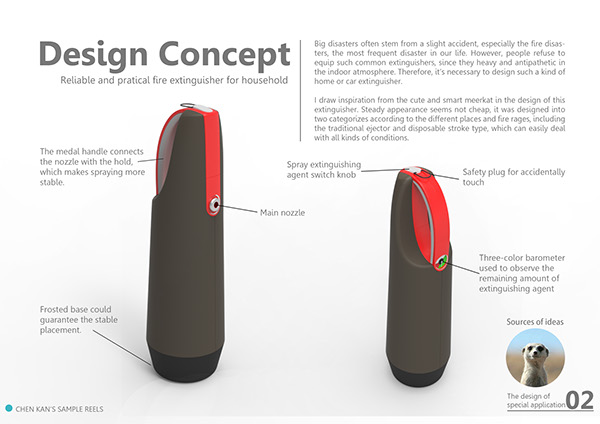 Design Concept

Reliable and pratical fire extinguisher for household

Big disasters often stem from a slight accident, especially the fire disasters, the most frequent disaster in our life. However, people refuse to equip such common extinguishers, since they heavy and antipathetic in the indoor atmosphere. Therefore, it's necessary to design such a kind of home or car extinguisher.

I draw inspiration from the cute and smart meerkat in the design of this extinguisher. Steady appearance seems not cheap, it was designed into two categorizes according to the different places and fire rages, including the traditional ejector and disposable stroke type, which can easily deal with all kinds of conditions.

The medal handle connects the nozzle with the hold, which makes spraying more stable.

Main nozzle

Spray extinguishing agent switch knob

Safety plug for accidentally touch

Three-color barometer used to observe the remaining amount of extinguishing agent

Frosted base could guarantee the stable placement.

Sources of ideas

The design of special application

02

CHEN KAN'S SAMPLE REELS